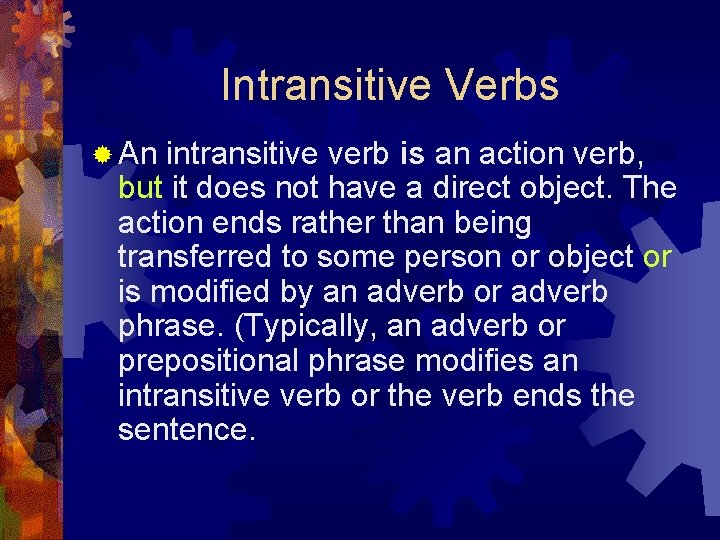 Intransitive Verbs

An intransitive verb is an action verb, but it does not have a direct object. The action ends rather than being transferred to some person or object or is modified by an adverb or adverb phrase. (Typically, an adverb or prepositional phrase modifies an intransitive verb or the verb ends the sentence.